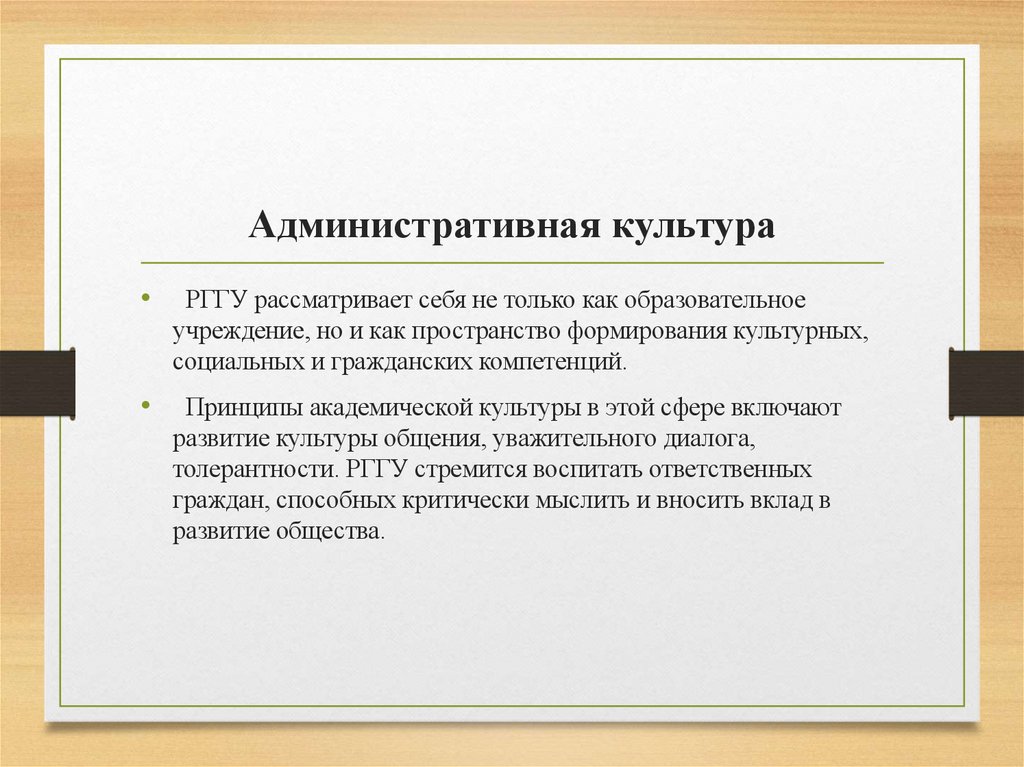 Административная культура

• РГГУ рассматривает себя не только как образовательное учреждение, но и как пространство формирования культурных, социальных и гражданских компетенций.

• Принципы академической культуры в этой сфере включают развитие культуры общения, уважительного диалога, толерантности. РГГУ стремится воспитать ответственных граждан, способных критически мыслить и вносить вклад в развитие общества.